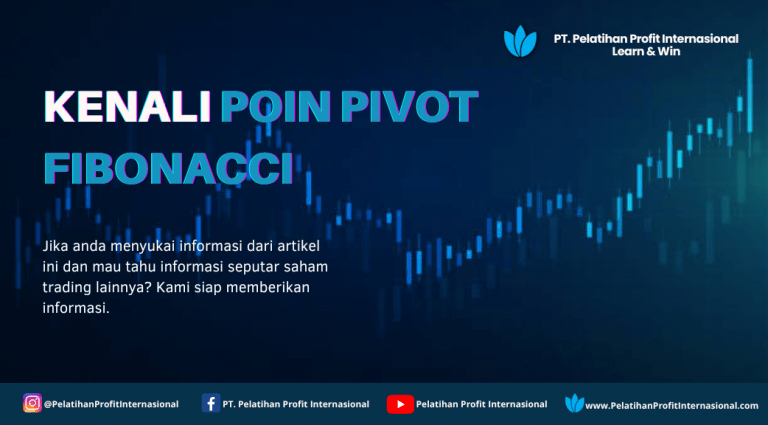 PT. Pelatihan Profit Internasional
Learn & Win

KENALI POIN PIVOT FIBONACCI

Jika anda menyukai informasi dari artikel ini dan mau tahu informasi seputar saham trading lainnya? Kami siap memberikan informasi.

@PelatihanProfitInternasional
PT. Pelatihan Profit Internasional
Pelatihan Profit Internasional
www.PelatihanProfitInternasional.com